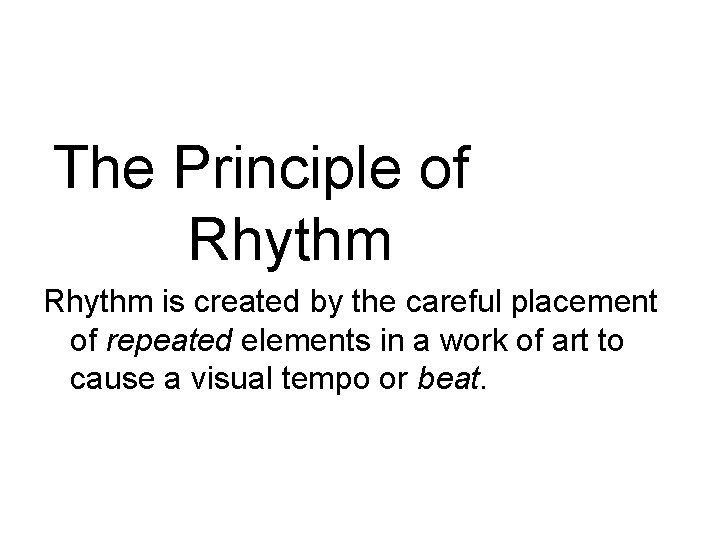 The Principle of Rhythm

Rhythm is created by the careful placement of repeated elements in a work of art to cause a visual tempo or beat.